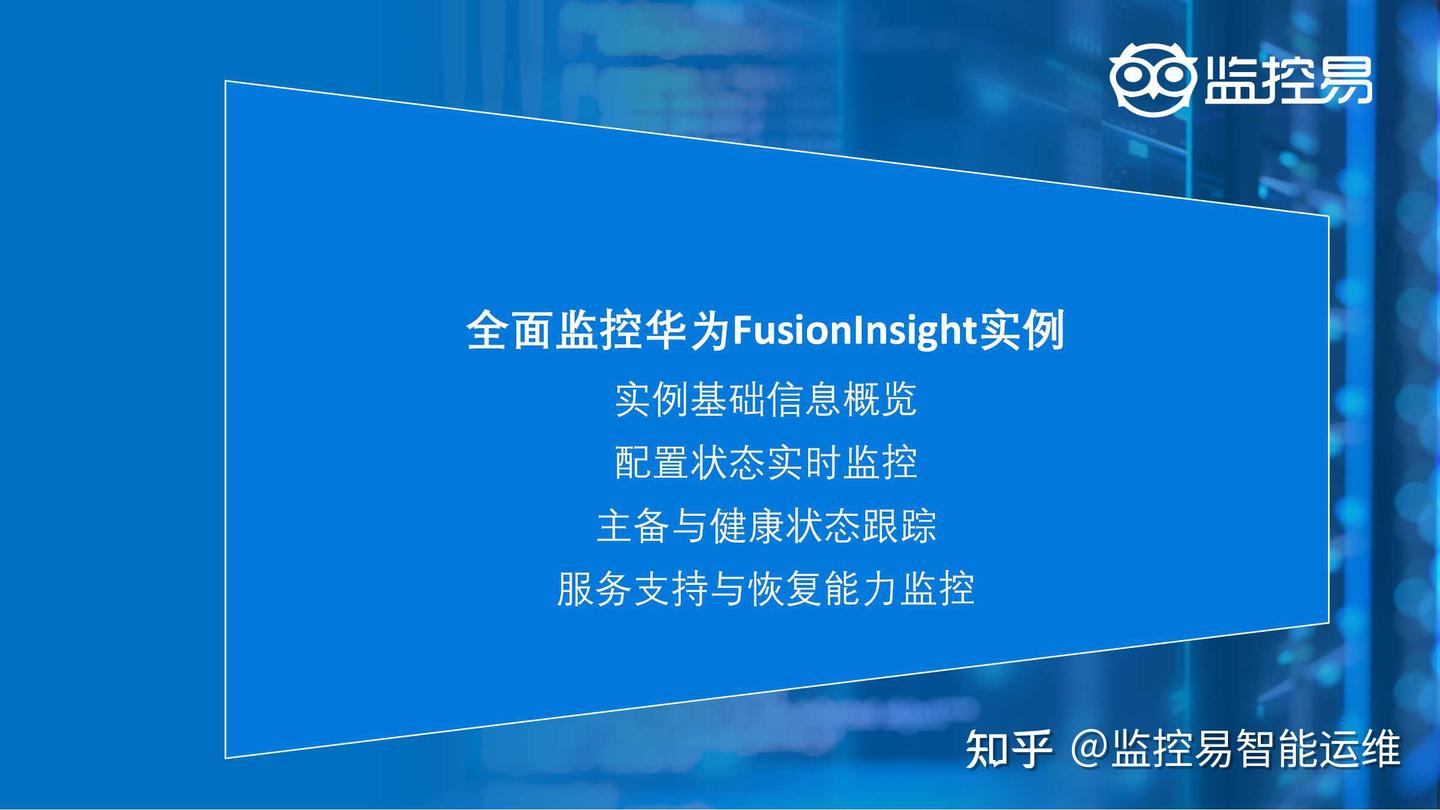 监控易

全面监控华为FusionInsight实例

实例基础信息概览

配置状态实时监控

主备与健康状态跟踪

服务支持与恢复能力监控

知乎 @监控易智能运维